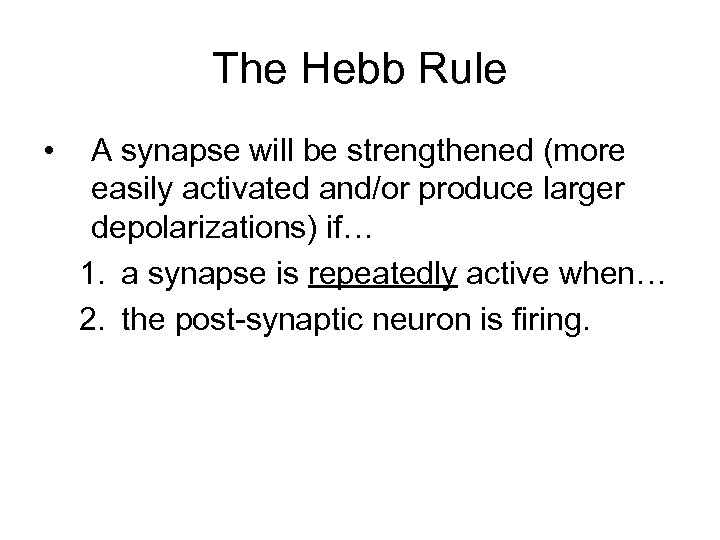 The Hebb Rule

• A synapse will be strengthened (more easily activated and/or produce larger depolarizations) if…

1. a synapse is repeatedly active when…
2. the post-synaptic neuron is firing.